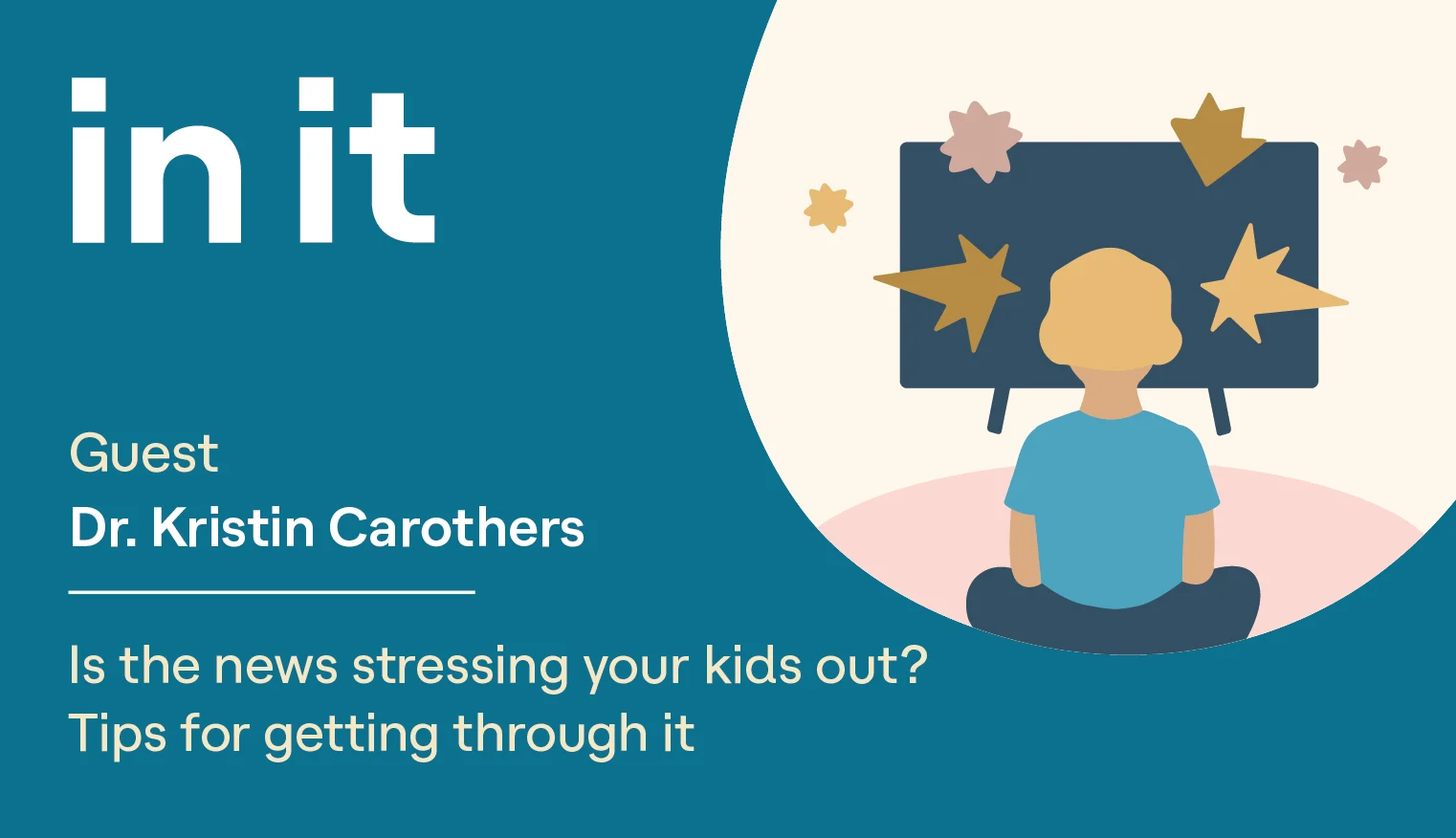 in it

Guest
Dr. Kristin Carothers

Is the news stressing your kids out? Tips for getting through it